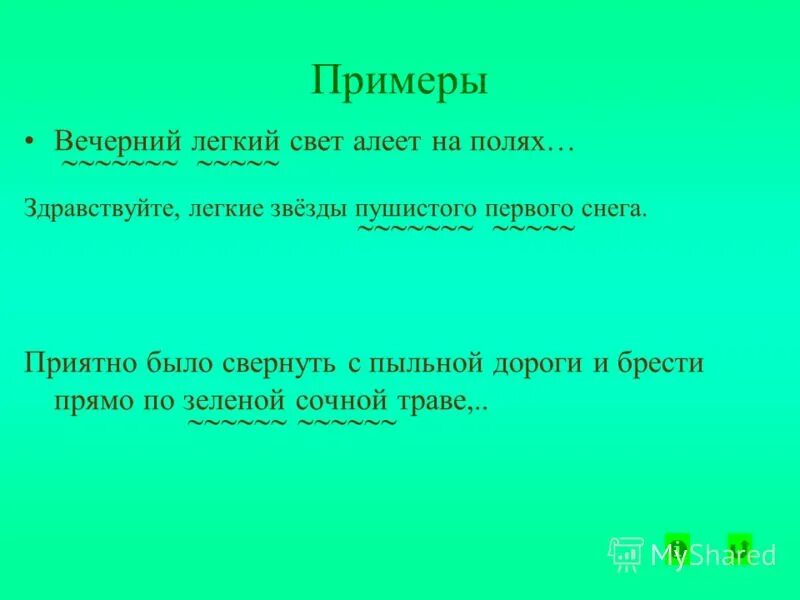 Примеры

• Вечерний легкий свет алеет на полях…
~~~~~~~ ~~~~~

Здравствуйте, легкие звёзды пушистого первого снега.
~~~~~~~ ~~~~~

Приятно было свернуть с пыльной дороги и брести прямо по зеленой сочной траве,..
~~~~~~ ~~~~~~

MyShared